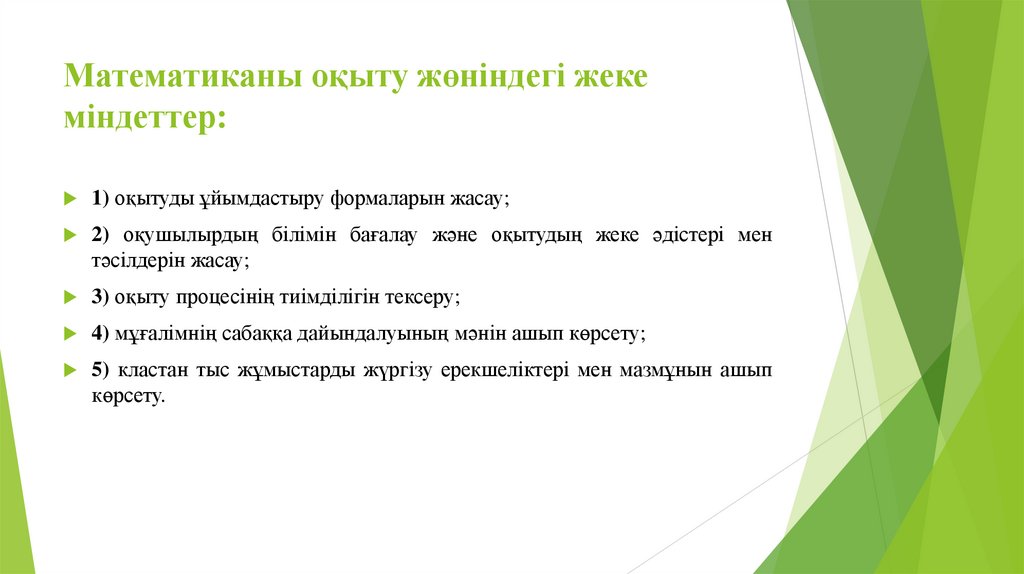 Математиканы оқыту жөніндегі жеке міндеттер:

1) оқытуды ұйымдастыру формаларын жасау;

2) оқушылырдың білімін бағалау және оқытудың жеке әдістері мен тәсілдерін жасау;

3) оқыту процесінің тиімділігін тексеру;

4) мұғалімнің сабаққа дайындалуының мәнін ашып көрсету;

5) кластан тыс жұмыстарды жүргізу ерекшеліктері мен мазмұнын ашып көрсету.